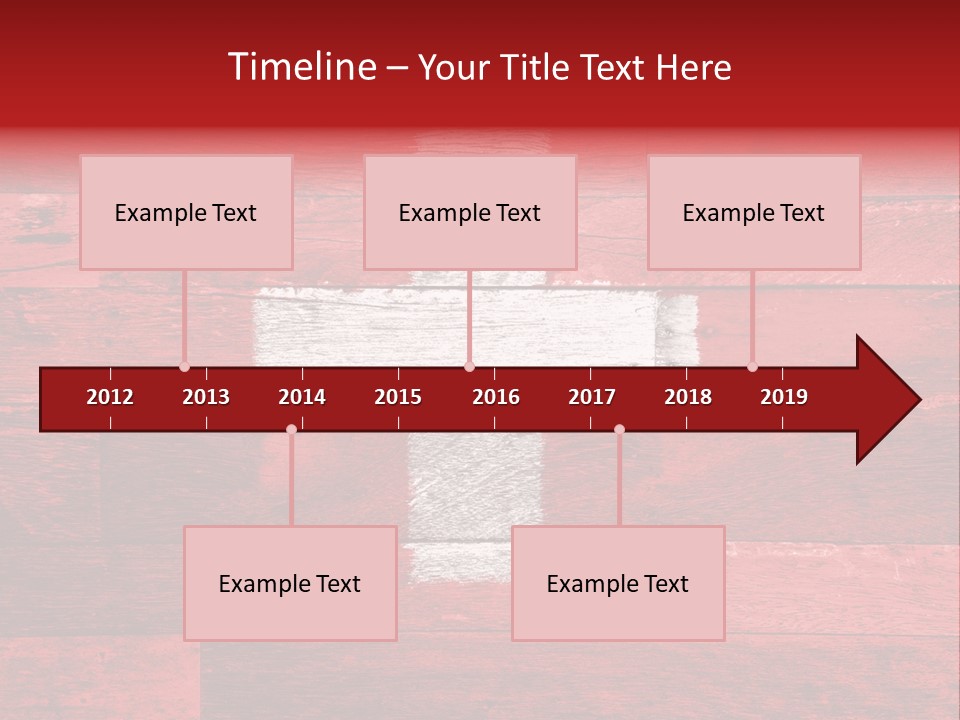 Timeline – Your Title Text Here

Example Text

Example Text

Example Text

2012 2013 2014 2015 2016 2017 2018 2019

Example Text

Example Text